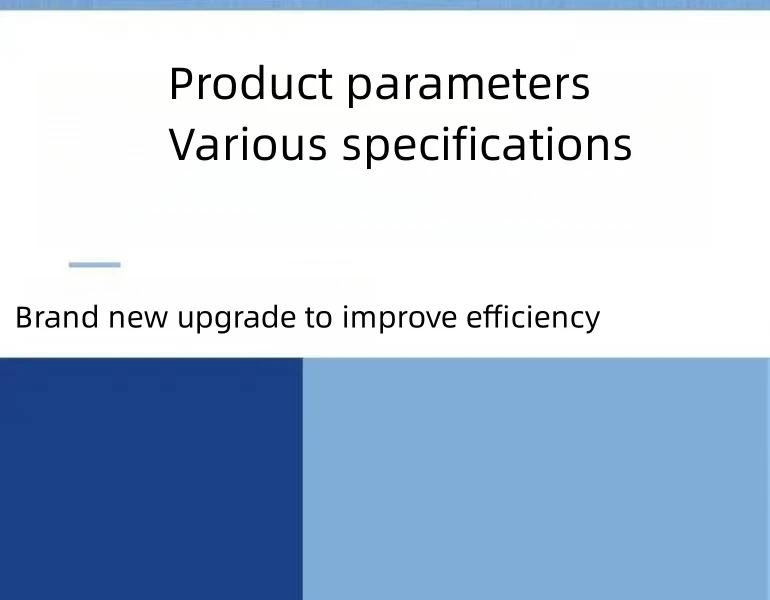 Product parameters
Various specifications

Brand new upgrade to improve efficiency